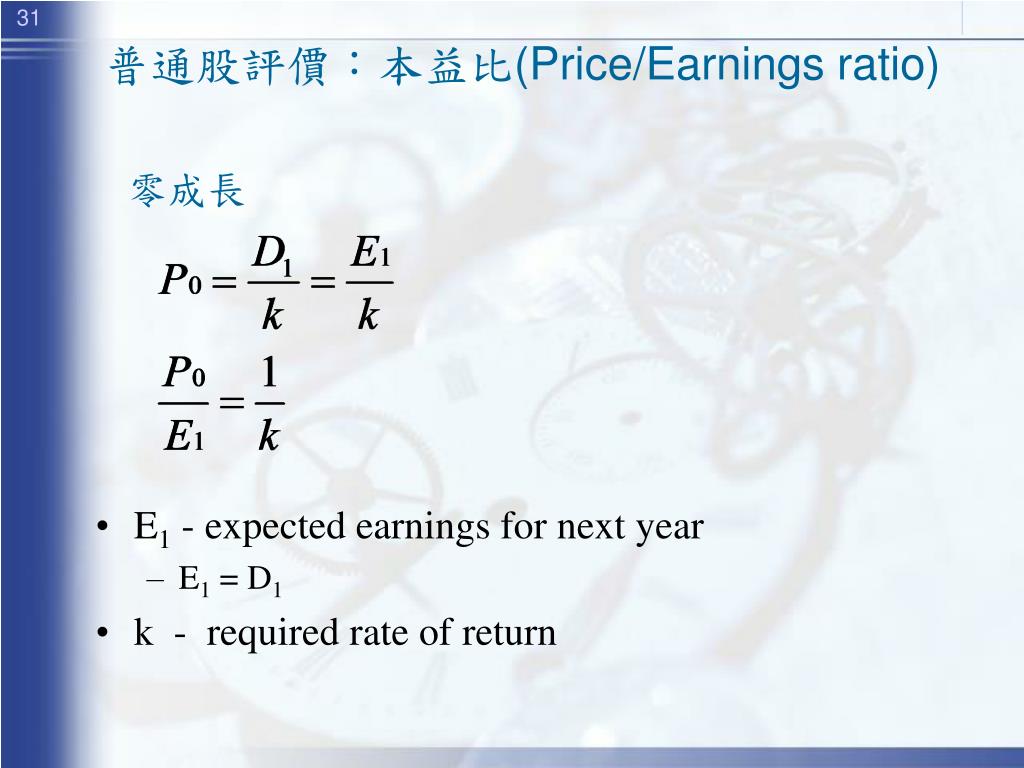 31

普通股評價：本益比(Price/Earnings ratio)

零成長

$P_0 = \frac{D_1}{k} = \frac{E_1}{k}$

$\frac{P_0}{E_1} = \frac{1}{k}$

• $E_1$ - expected earnings for next year
– $E_1 = D_1$
• k - required rate of return